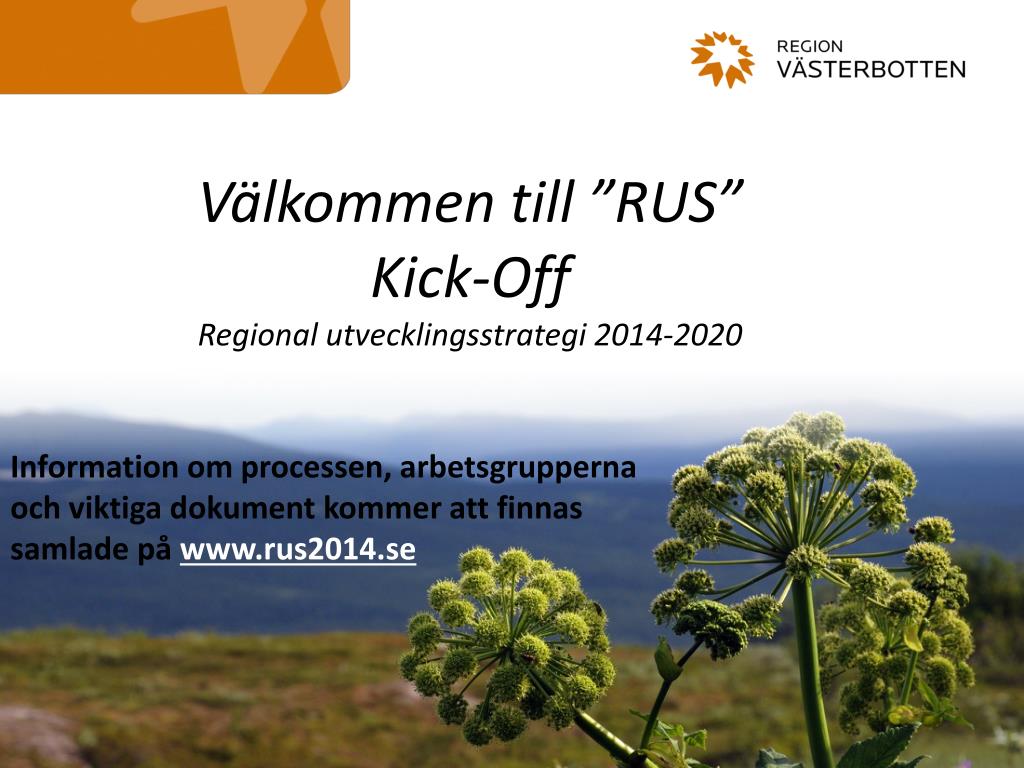 REGION
VÄSTERBOTTEN

Välkommen till ”RUS”
Kick-Off
Regional utvecklingsstrategi 2014-2020

Information om processen, arbetsgrupperna och viktiga dokument kommer att finnas samlade på www.rus2014.se